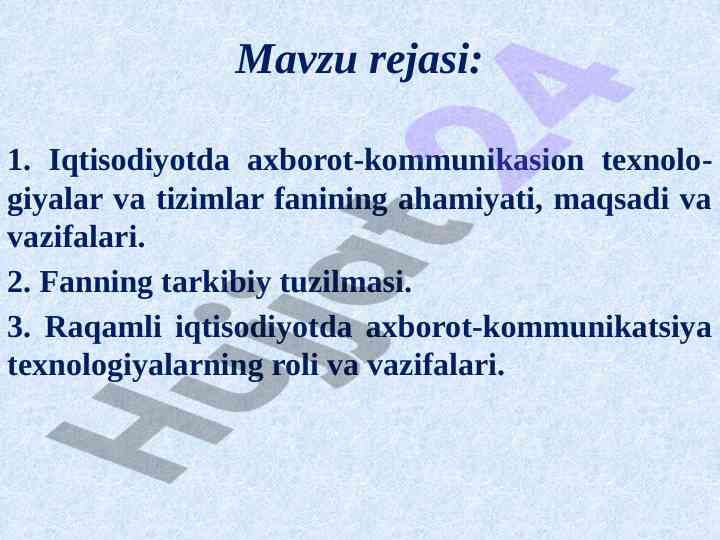 Mavzu rejasi:

1. Iqtisodiyotda axborot-kommunikasion texnologiyalar va tizimlar fanining ahamiyati, maqsadi va vazifalari.

2. Fanning tarkibiy tuzilmasi.

3. Raqamli iqtisodiyotda axborot-kommunikatsiya texnologiyalarning roli va vazifalari.

Hujjat24